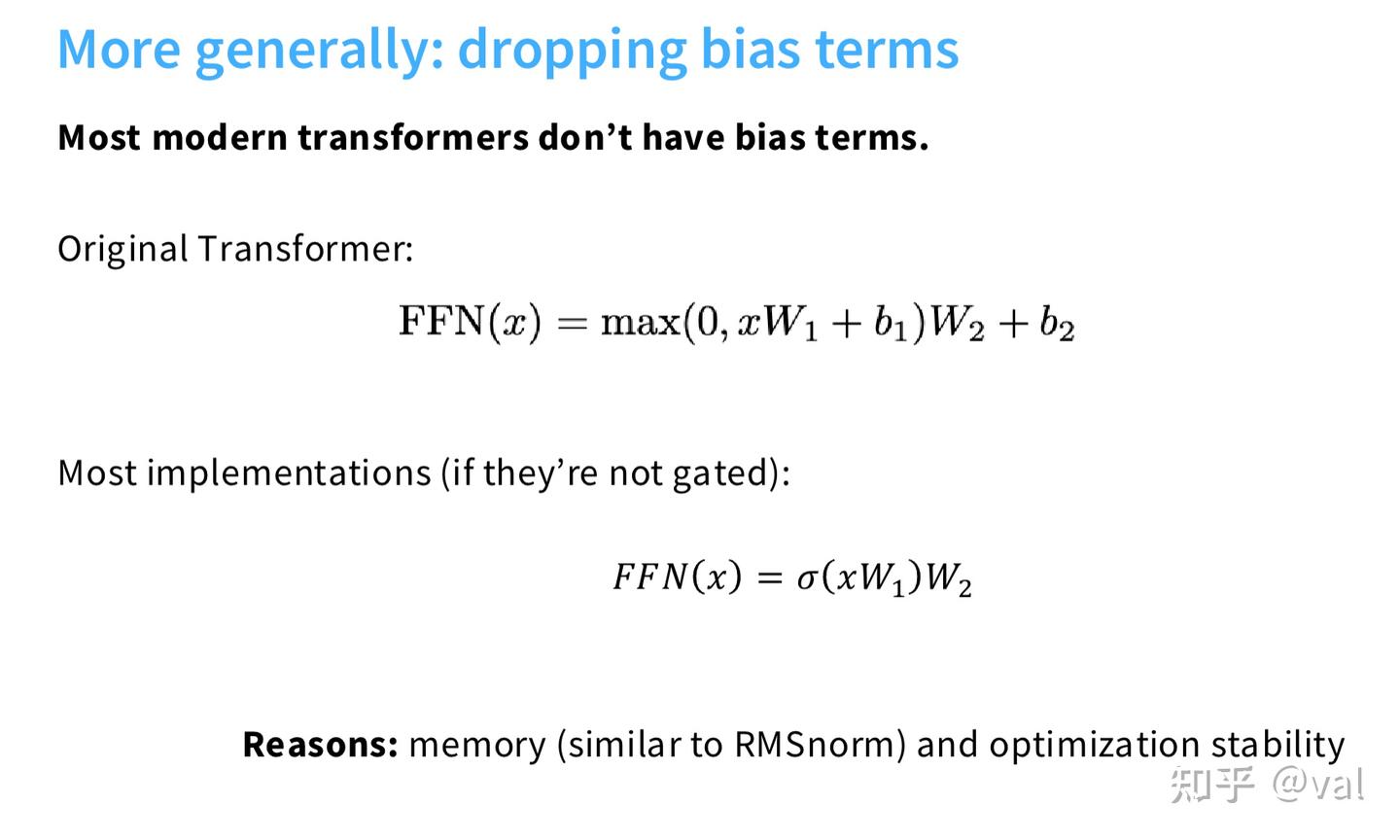 More generally: dropping bias terms

Most modern transformers don’t have bias terms.

Original Transformer:

$\mathrm{FFN}(x) = \max(0, xW_1 + b_1)W_2 + b_2$

Most implementations (if they’re not gated):

$FFN(x) = \sigma(xW_1)W_2$

Reasons: memory (similar to RMSnorm) and optimization stability

知乎 @val